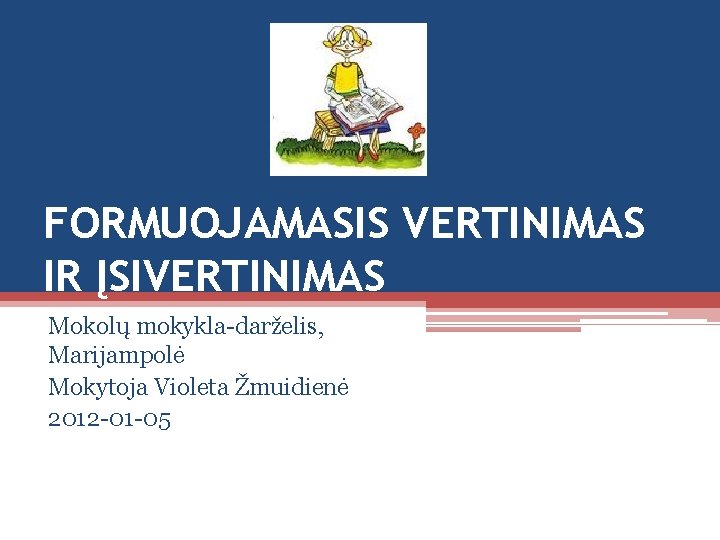 FORMUOJAMASIS VERTINIMAS IR ĮSIVERTINIMAS

Mokolų mokykla-darželis, Marijampolė
Mokytoja Violeta Žmuidienė
2012-01-05